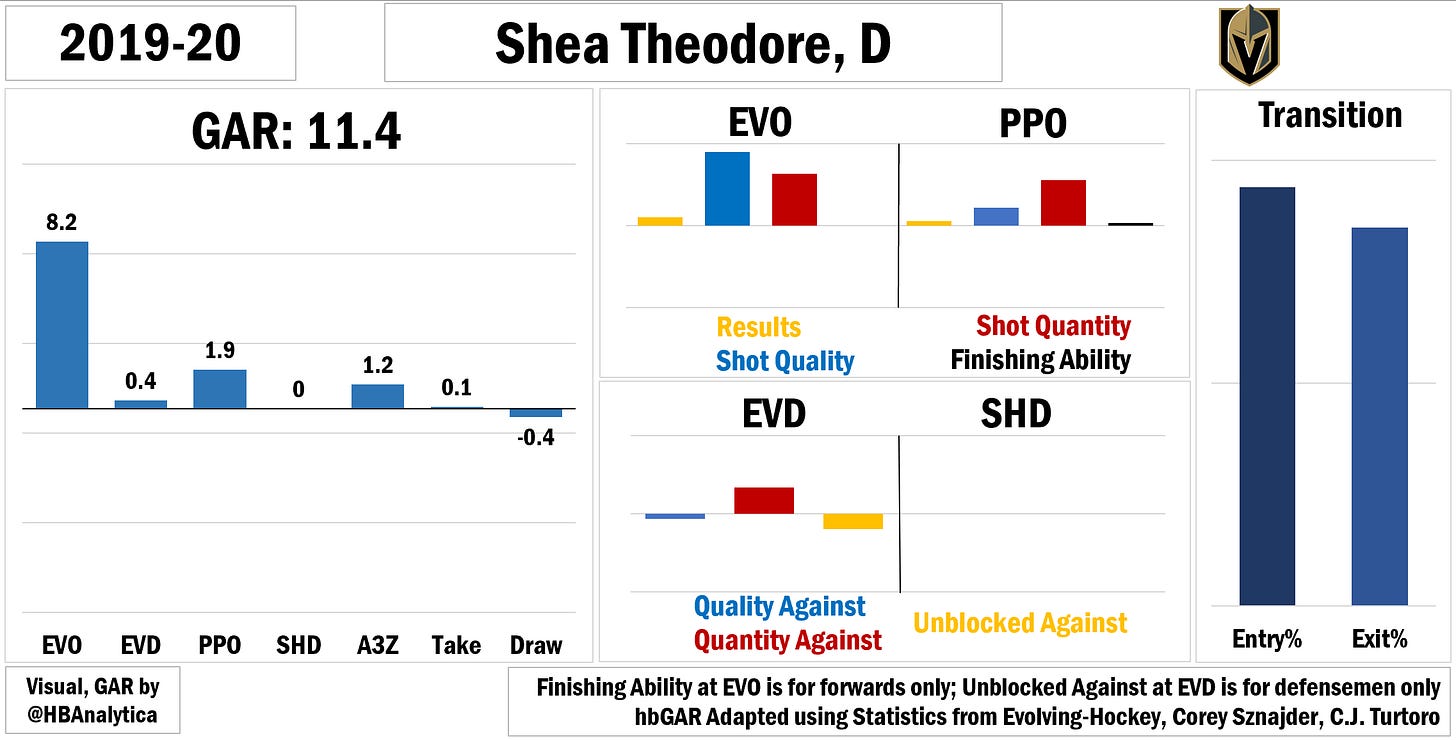 2019-20

Shea Theodore, D

GAR: 11.4

8.2

0.4

1.9

0

1.2

0.1

-0.4

EVO EVD PPO SHD A3Z Take Draw

EVO

PPO

Results
Shot Quality

Shot Quantity
Finishing Ability

EVD

SHD

Quality Against
Quantity Against

Unblocked Against

Transition

Entry% Exit%

Visual, GAR by @HBAnalytica

Finishing Ability at EVO is for forwards only; Unblocked Against at EVD is for defensemen only
hbGAR Adapted using Statistics from Evolving-Hockey, Corey Sznajder, C.J. Turtoro